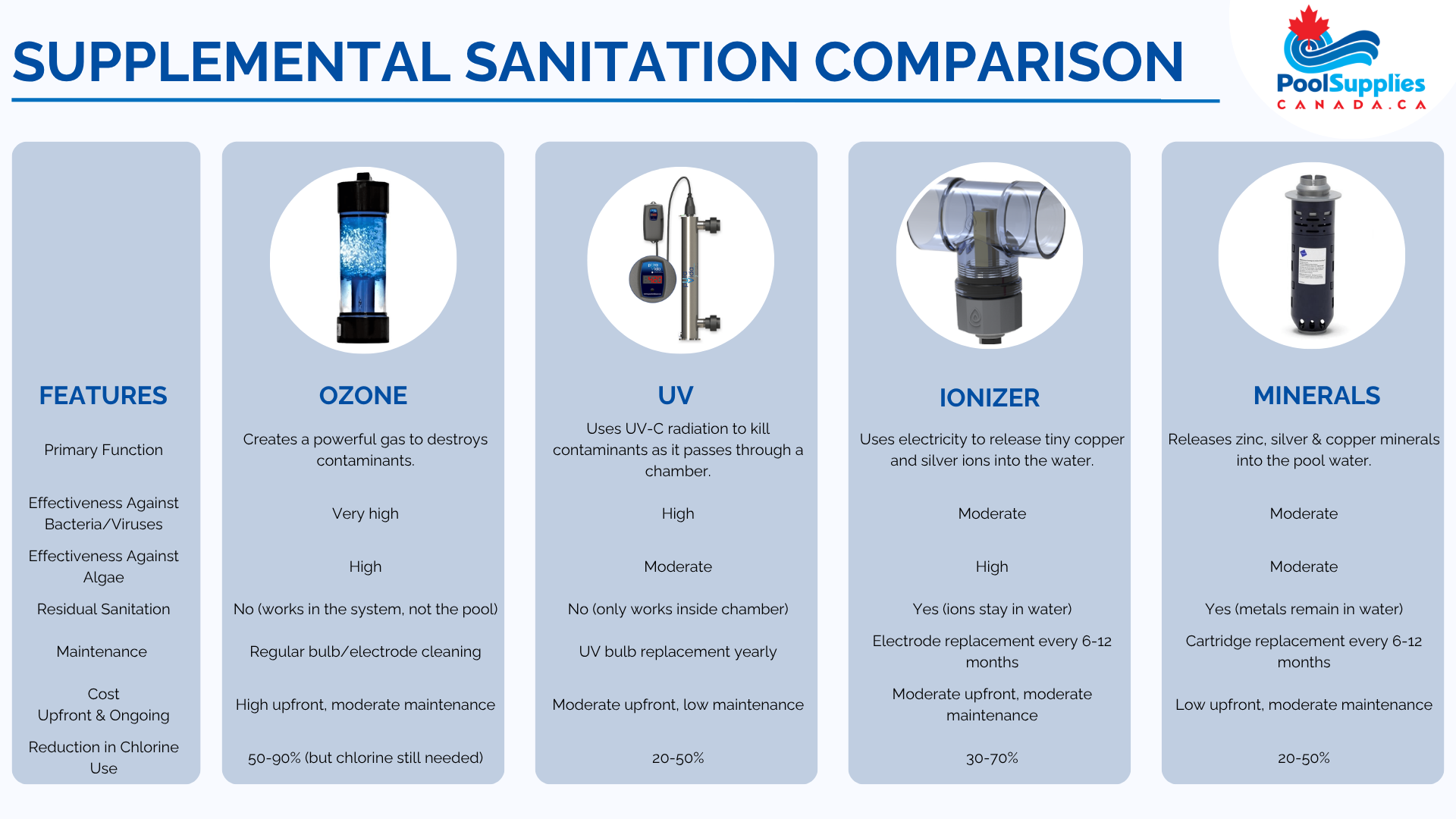 SUPPLEMENTAL SANITATION COMPARISON

PoolSupplies
CANADA.CA

| FEATURES | OZONE | UV | IONIZER | MINERALS |
|---|---|---|---|---|
| Primary Function | Creates a powerful gas to destroys contaminants. | Uses UV-C radiation to kill contaminants as it passes through a chamber. | Uses electricity to release tiny copper and silver ions into the water. | Releases zinc, silver & copper minerals into the pool water. |
| Effectiveness Against Bacteria/Viruses | Very high | High | Moderate | Moderate |
| Effectiveness Against Algae | High | Moderate | High | Moderate |
| Residual Sanitation | No (works in the system, not the pool) | No (only works inside chamber) | Yes (ions stay in water) | Yes (metals remain in water) |
| Maintenance | Regular bulb/electrode cleaning | UV bulb replacement yearly | Electrode replacement every 6-12 months | Cartridge replacement every 6-12 months |
| Cost Upfront & Ongoing | High upfront, moderate maintenance | Moderate upfront, low maintenance | Moderate upfront, moderate maintenance | Low upfront, moderate maintenance |
| Reduction in Chlorine Use | 50-90% (but chlorine still needed) | 20-50% | 30-70% | 20-50% |